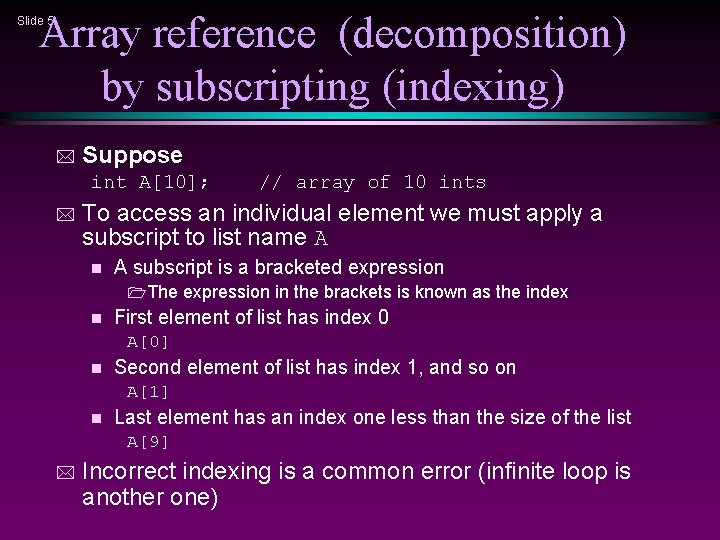 Slide 5

Array reference (decomposition) by subscripting (indexing)

Suppose
int A[10]; // array of 10 ints

To access an individual element we must apply a subscript to list name A

A subscript is a bracketed expression

The expression in the brackets is known as the index

First element of list has index 0
A[0]

Second element of list has index 1, and so on
A[1]

Last element has an index one less than the size of the list
A[9]

Incorrect indexing is a common error (infinite loop is another one)